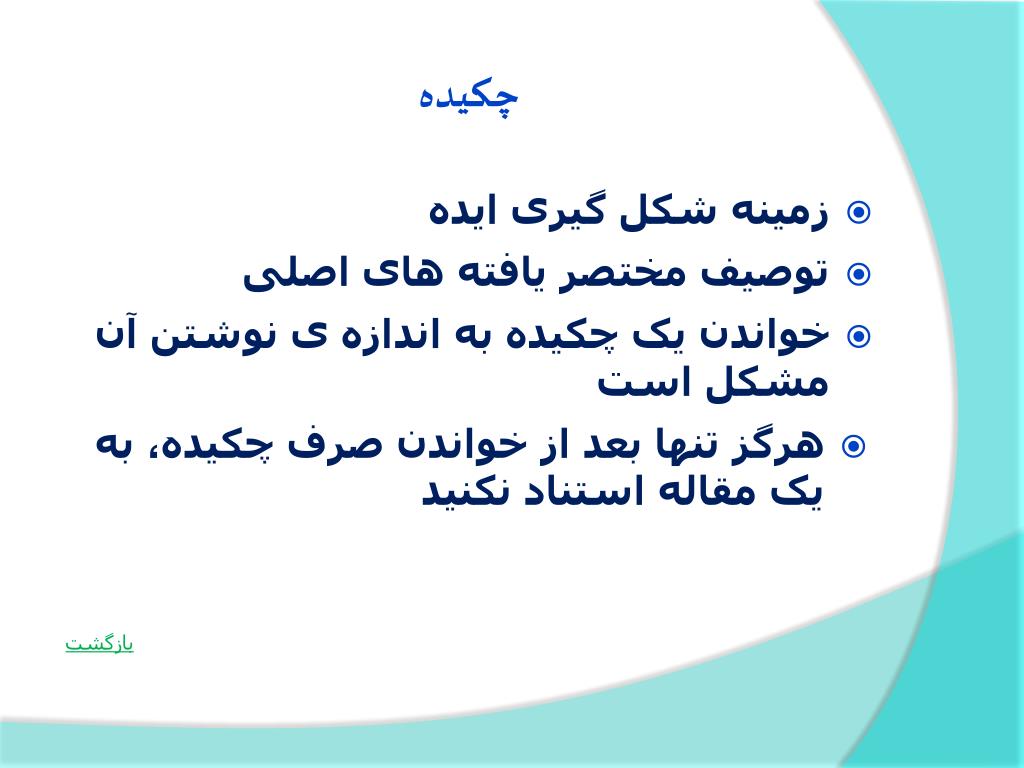 چکیده

زمینه شکل گیری ایده

توصیف مختصر یافته های اصلی

خواندن یک چکیده به اندازه ی نوشتن آن مشکل است

هرگز تنها بعد از خواندن صرف چکیده، به یک مقاله استناد نکنید

بازگشت